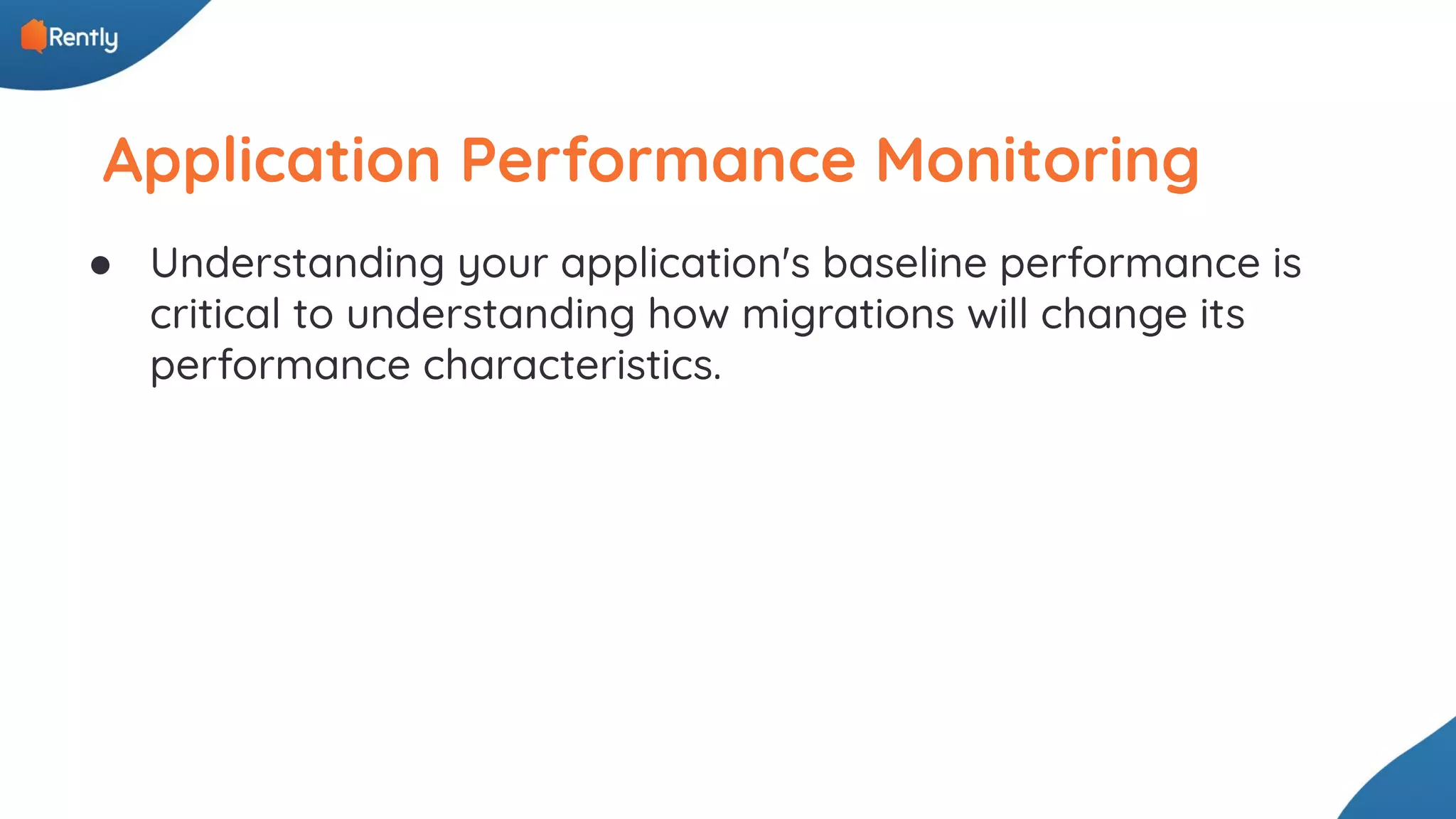 Rently

Application Performance Monitoring

● Understanding your application's baseline performance is critical to understanding how migrations will change its performance characteristics.